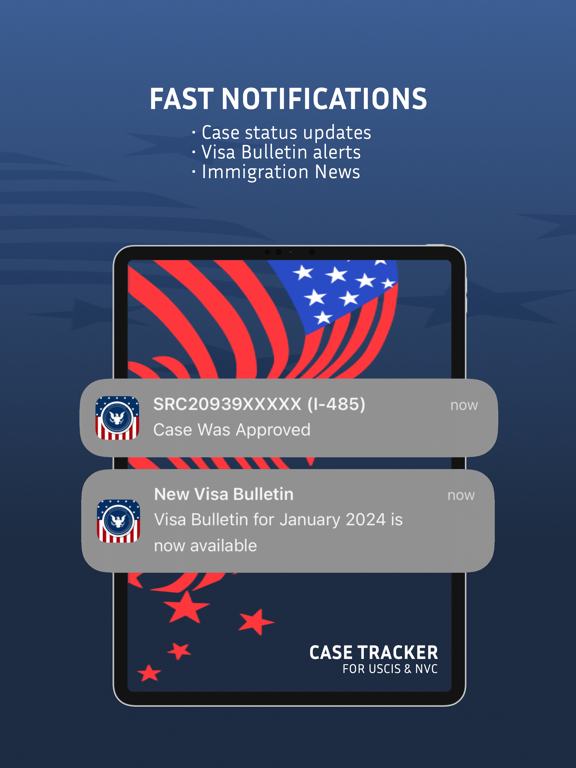 FAST NOTIFICATIONS

· Case status updates
· Visa Bulletin alerts
· Immigration News

SRC20939XXXXX (I-485)
now
Case Was Approved

New Visa Bulletin
now
Visa Bulletin for January 2024 is now available

CASE TRACKER
FOR USCIS & NVC